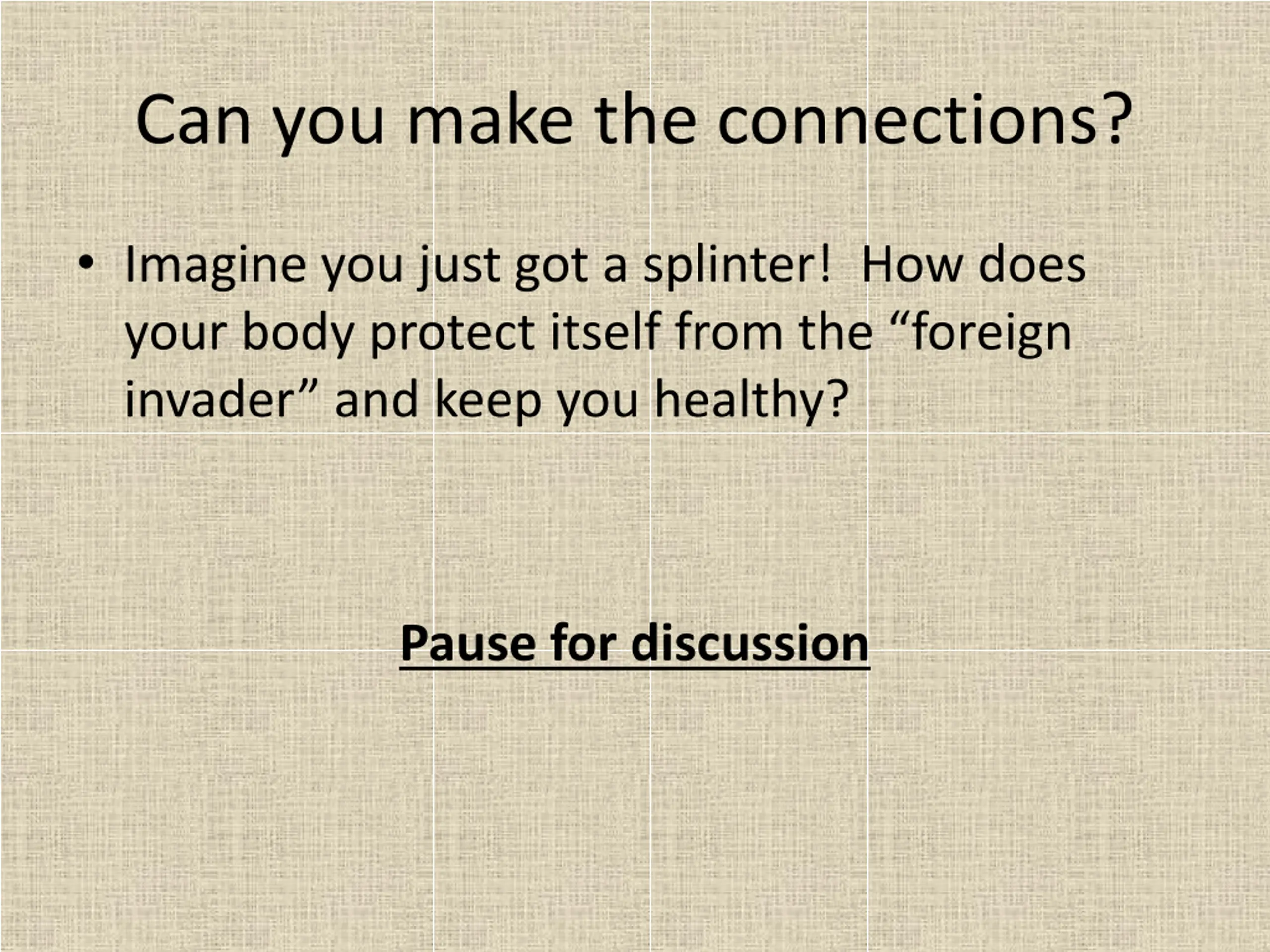 Can you make the connections?

• Imagine you just got a splinter! How does your body protect itself from the “foreign invader” and keep you healthy?

Pause for discussion